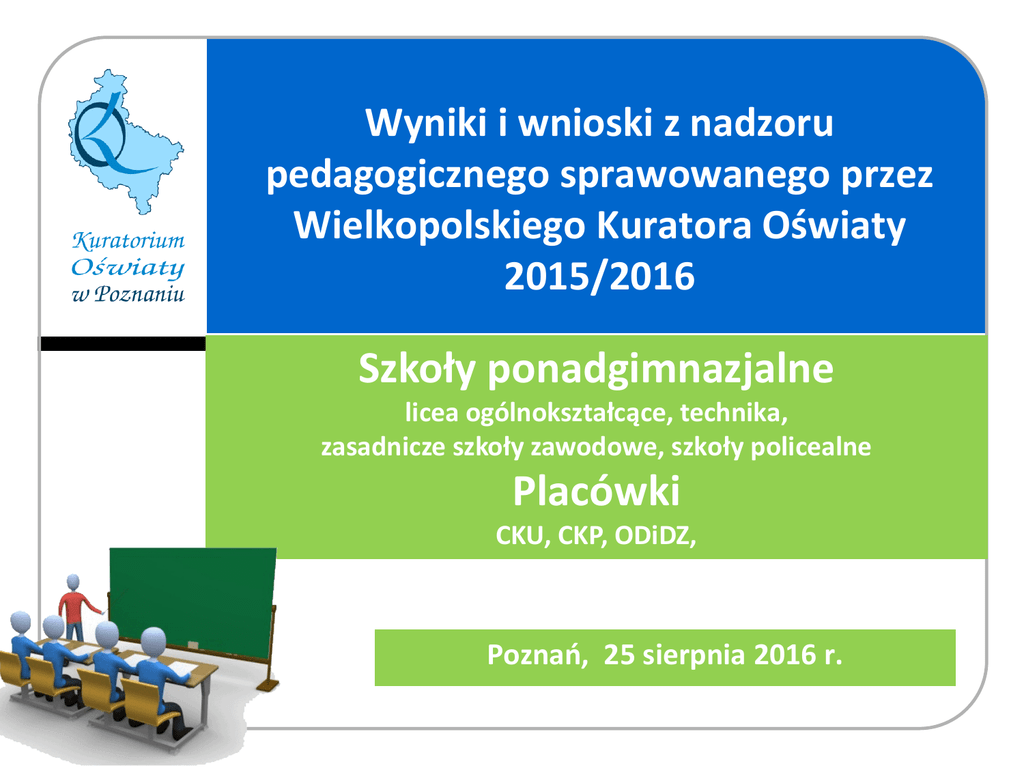 Kuratorium Oświaty w Poznaniu

Wyniki i wnioski z nadzoru pedagogicznego sprawowanego przez Wielkopolskiego Kuratora Oświaty 2015/2016

Szkoły ponadgimnazjalne
licea ogólnokształcące, technika, zasadnicze szkoły zawodowe, szkoły policealne
Placówki
CKU, CKP, ODiDZ,

Poznań, 25 sierpnia 2016 r.